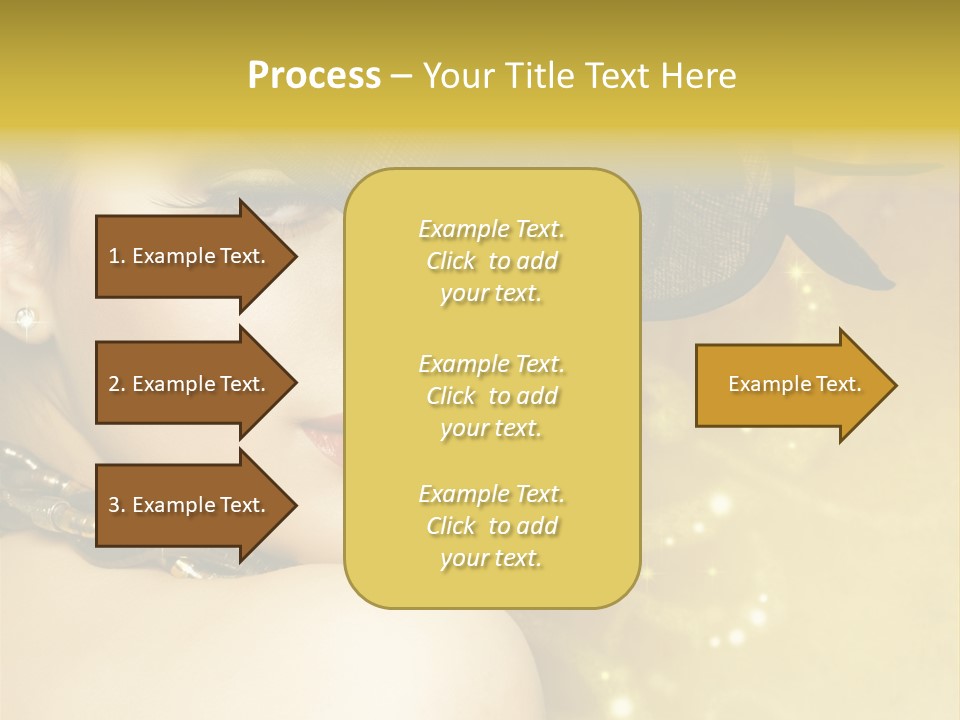 Process – Your Title Text Here

1. Example Text.

2. Example Text.

3. Example Text.

Example Text. Click to add your text.

Example Text. Click to add your text.

Example Text. Click to add your text.

Example Text.